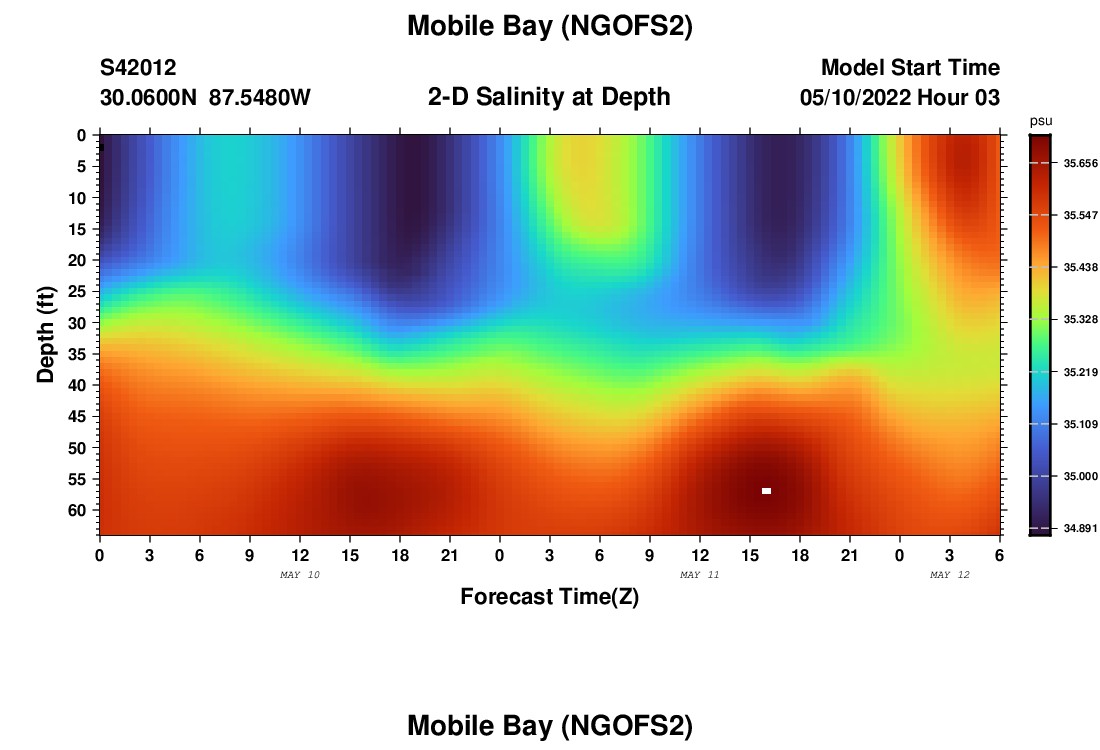 Mobile Bay (NGOFS2)

S42012
30.0600N 87.5480W

2-D Salinity at Depth

Model Start Time
05/10/2022 Hour 03

Depth (ft)
0
5
10
15
20
25
30
35
40
45
50
55
60

0 3 6 9 12 15 18 21 0 3 6 9 12 15 18 21 0 3 6

MAY 10
MAY 11
MAY 12

Forecast Time(Z)

psu
35.656
35.547
35.438
35.328
35.219
35.109
35.000
34.891

Mobile Bay (NGOFS2)